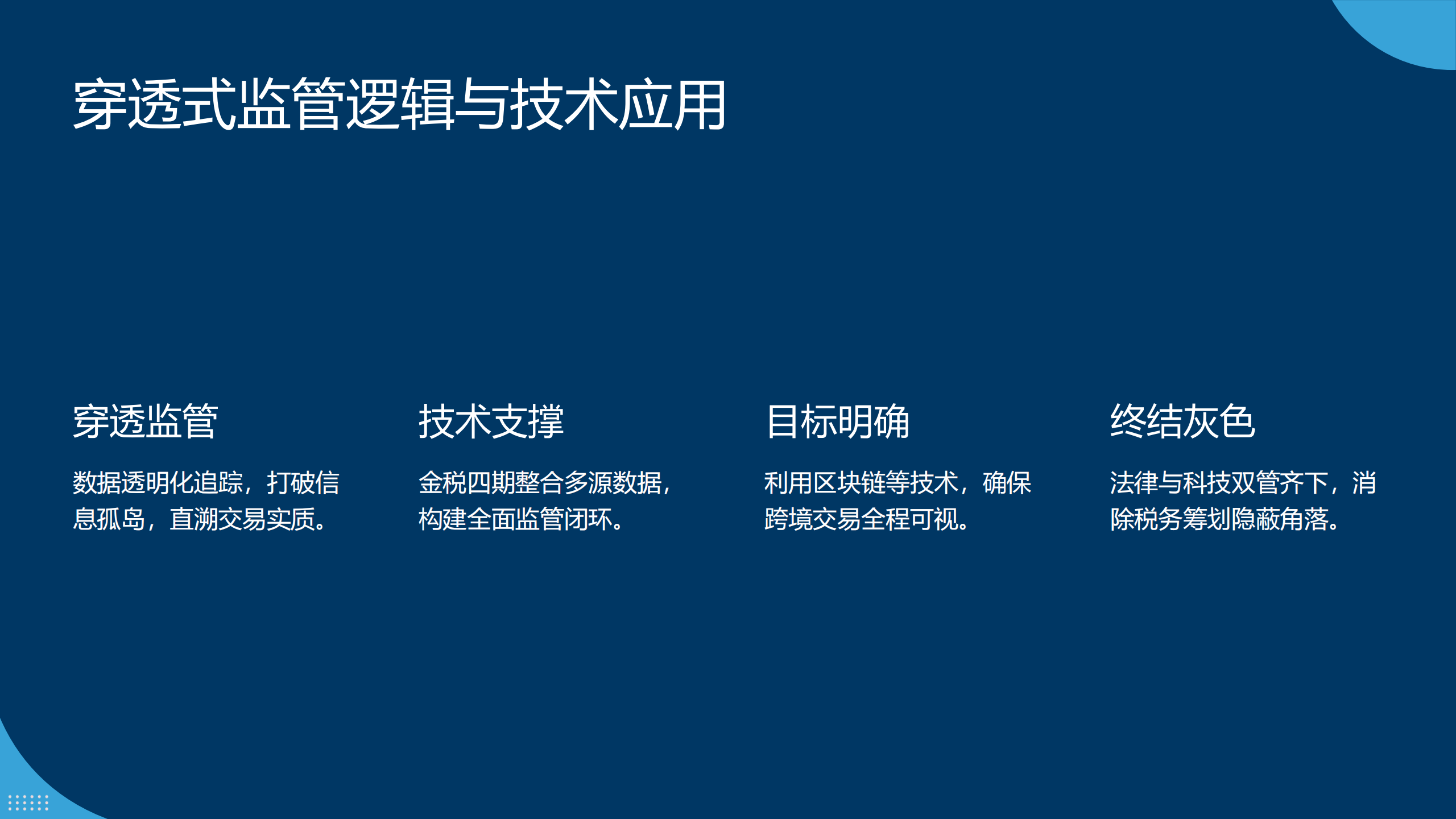 穿透式监管逻辑与技术应用

穿透监管

数据透明化追踪，打破信息孤岛，直溯交易实质。

技术支撑

金税四期整合多源数据，构建全面监管闭环。

目标明确

利用区块链等技术，确保跨境交易全程可视。

终结灰色

法律与科技双管齐下，消除税务筹划隐蔽角落。